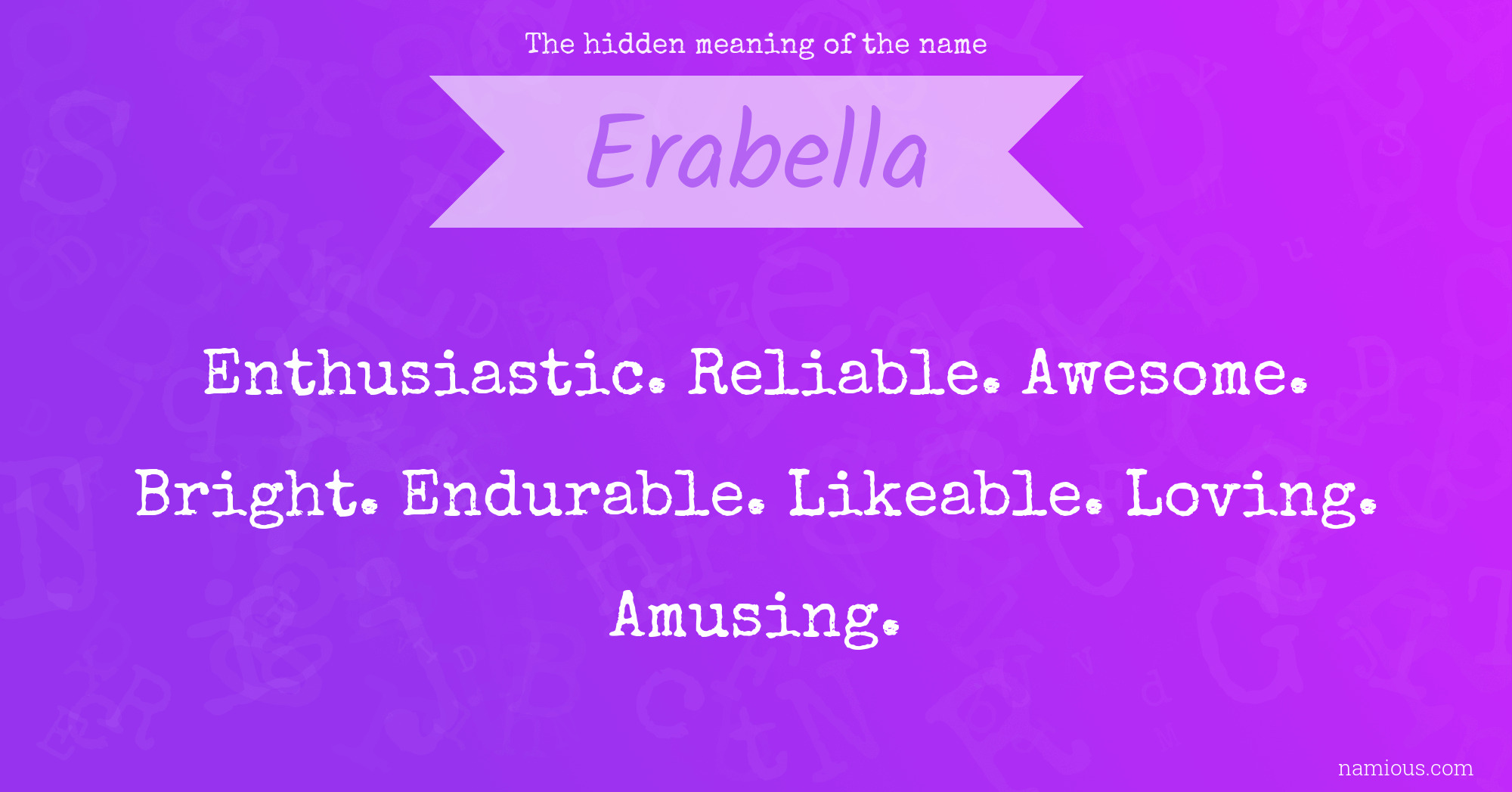 The hidden meaning of the name

Erabella

Enthusiastic. Reliable. Awesome. Bright. Endurable. Likeable. Loving. Amusing.

namious.com